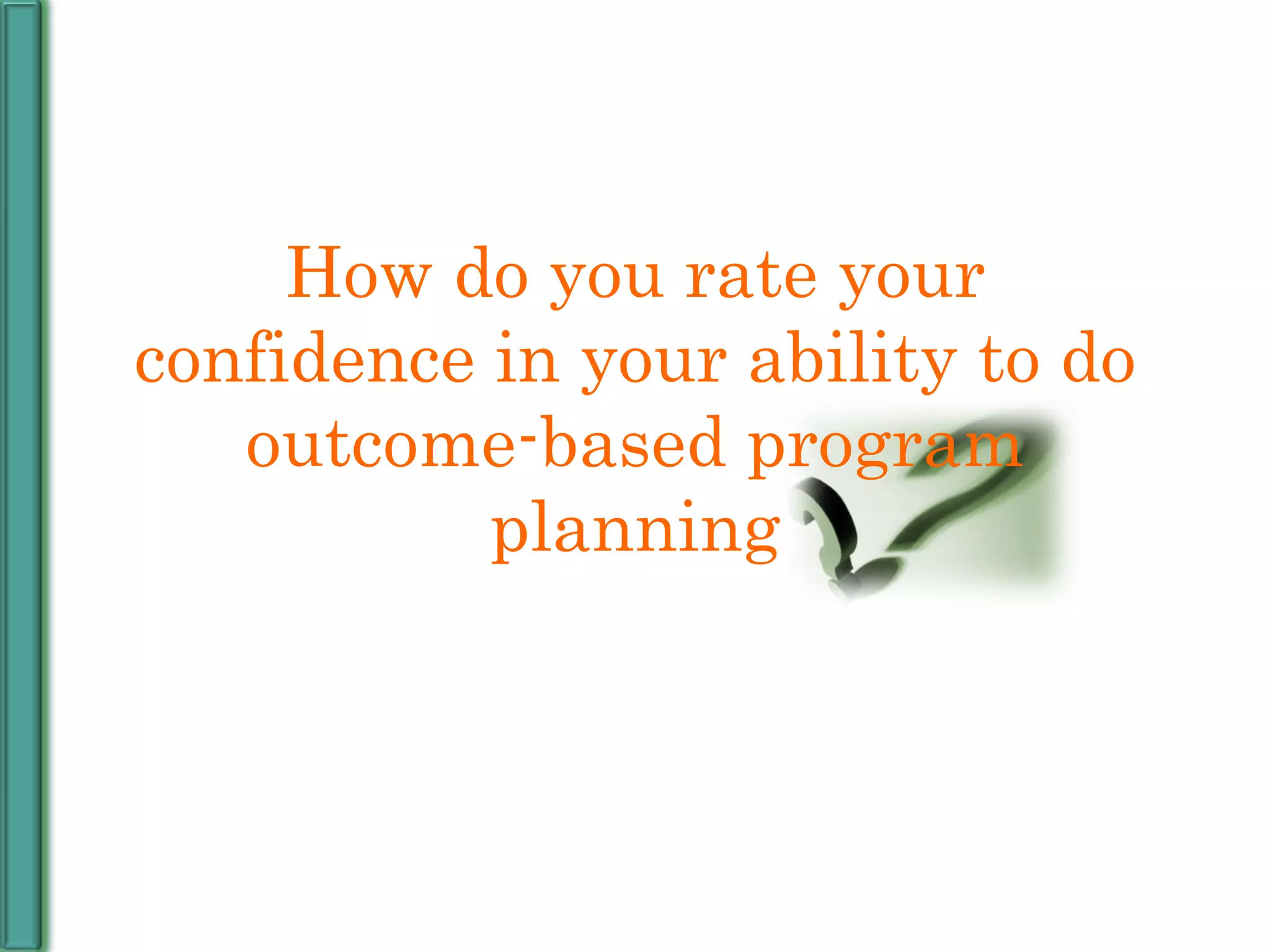 How do you rate your confidence in your ability to do outcome-based program planning